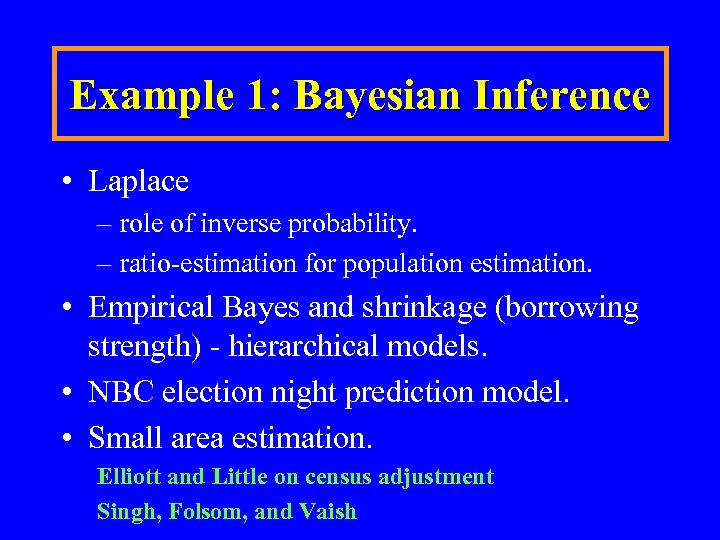 Example 1: Bayesian Inference

• Laplace
– role of inverse probability.
– ratio-estimation for population estimation.

• Empirical Bayes and shrinkage (borrowing strength) - hierarchical models.

• NBC election night prediction model.

• Small area estimation.
Elliott and Little on census adjustment
Singh, Folsom, and Vaish